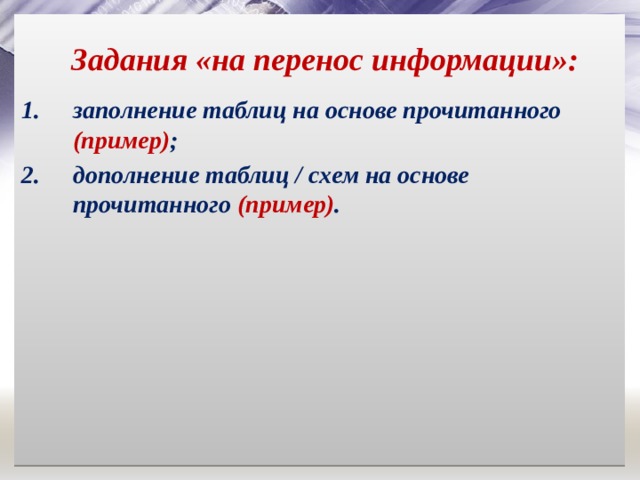 Задания «на перенос информации»:

1. заполнение таблиц на основе прочитанного (пример);

2. дополнение таблиц / схем на основе прочитанного (пример).